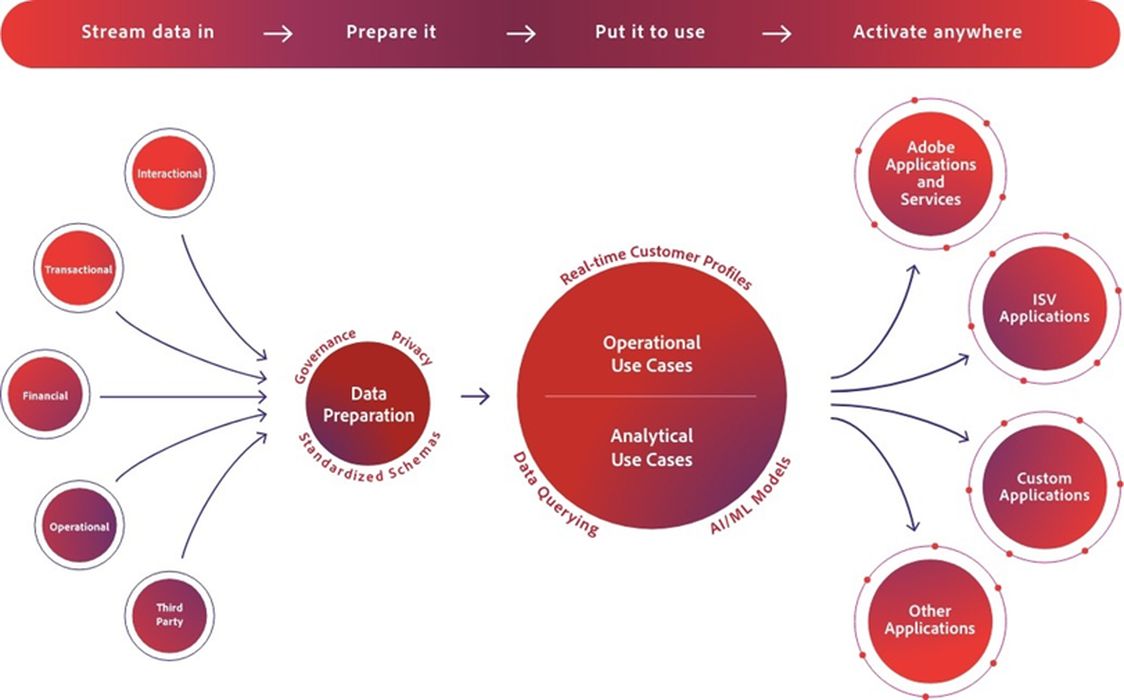 Stream data in → Prepare it → Put it to use → Activate anywhere

Interactional

Transactional

Financial

Operational

Third Party

Governance

Privacy

Data Preparation

Standardized Schemas

Real-time Customer Profiles

Operational Use Cases

Analytical Use Cases

Data Querying

AI/ML Models

Adobe Applications and Services

ISV Applications

Custom Applications

Other Applications